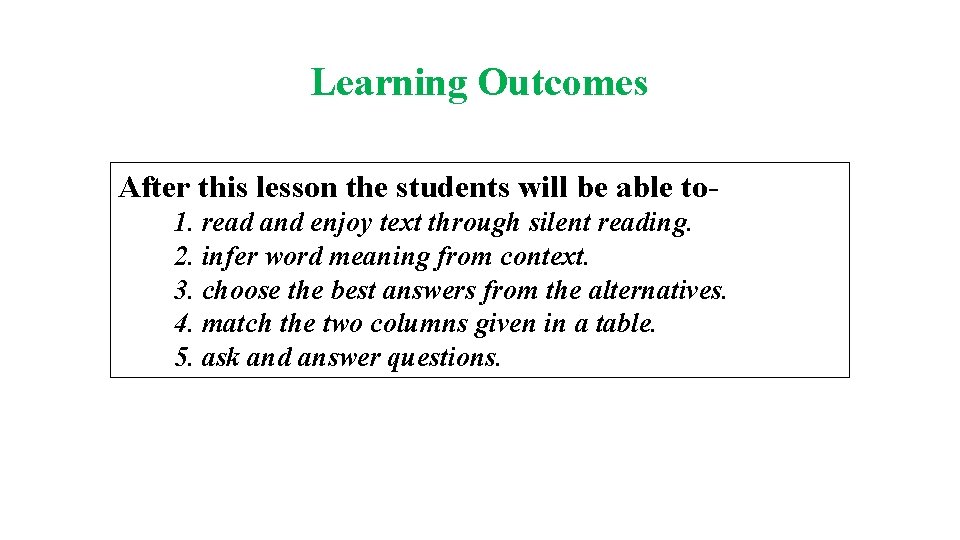 Learning Outcomes

After this lesson the students will be able to-
1. read and enjoy text through silent reading.
2. infer word meaning from context.
3. choose the best answers from the alternatives.
4. match the two columns given in a table.
5. ask and answer questions.